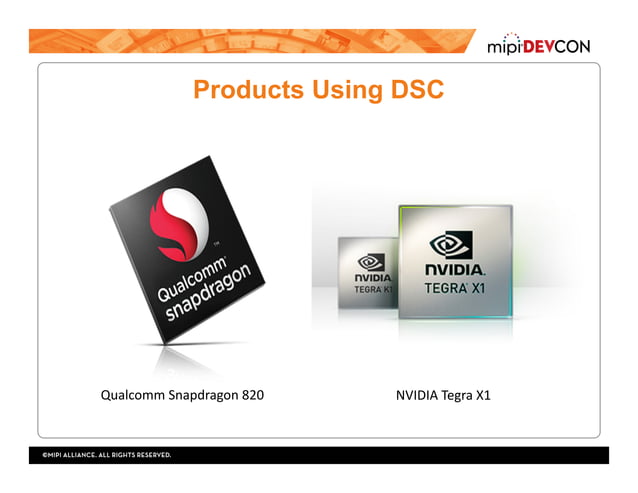 mipiDEVCON

Products Using DSC

Qualcomm snapdragon

NVIDIA TEGRA K1

NVIDIA TEGRA X1

Qualcomm Snapdragon 820

NVIDIA Tegra X1

©MIPI ALLIANCE. ALL RIGHTS RESERVED.